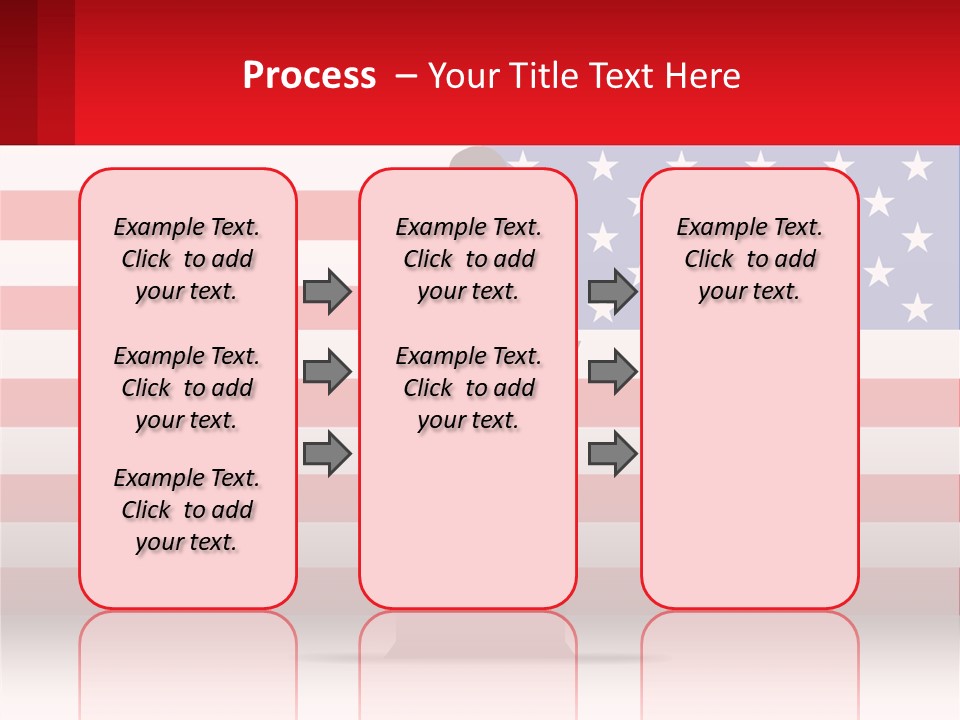 Process – Your Title Text Here

Example Text. Click to add your text.

Example Text. Click to add your text.

Example Text. Click to add your text.

Example Text. Click to add your text.

Example Text. Click to add your text.

Example Text. Click to add your text.